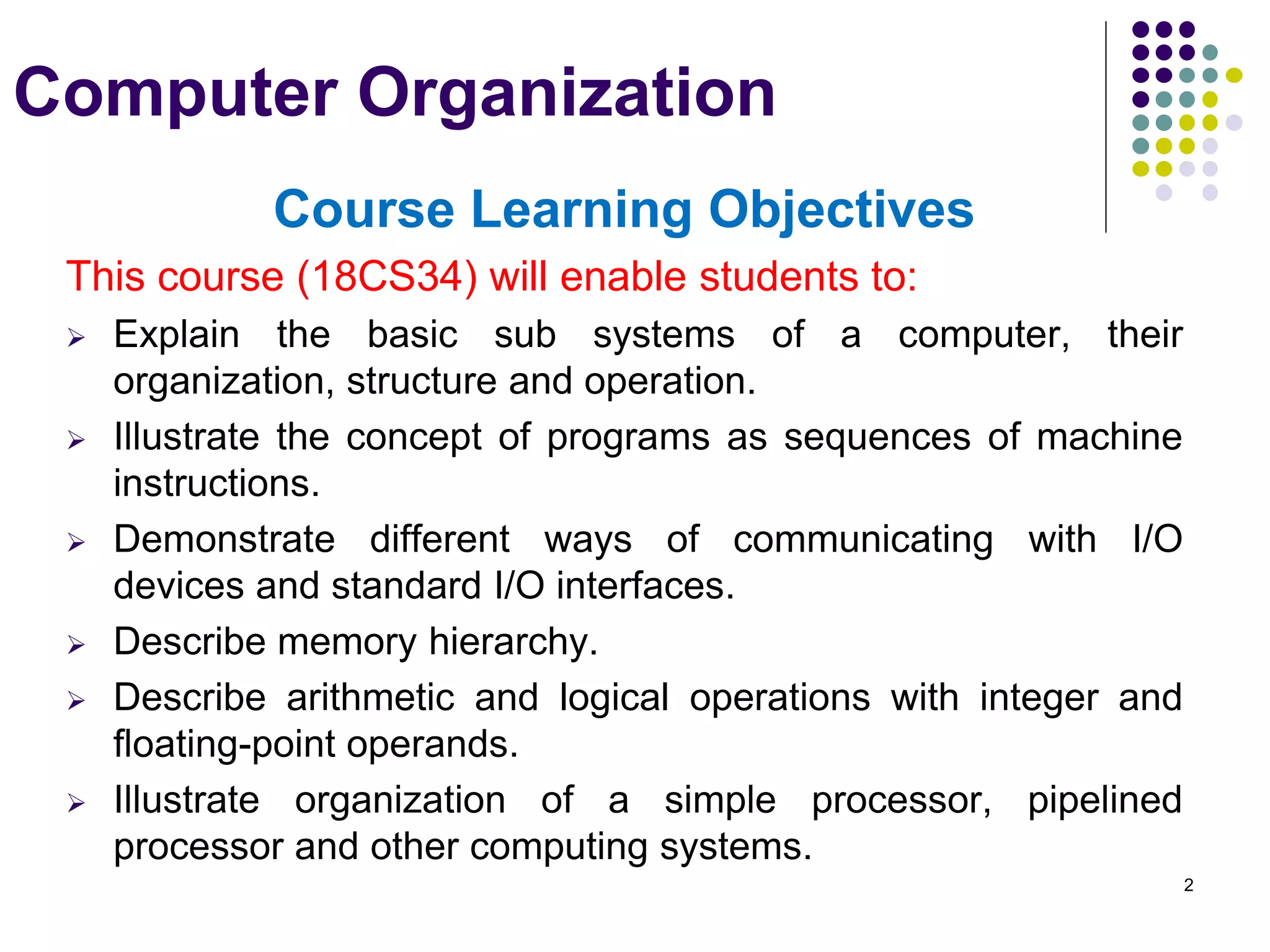 Computer Organization

Course Learning Objectives

This course (18CS34) will enable students to:

➢ Explain the basic sub systems of a computer, their organization, structure and operation.

➢ Illustrate the concept of programs as sequences of machine instructions.

➢ Demonstrate different ways of communicating with I/O devices and standard I/O interfaces.

➢ Describe memory hierarchy.

➢ Describe arithmetic and logical operations with integer and floating-point operands.

➢ Illustrate organization of a simple processor, pipelined processor and other computing systems.

2